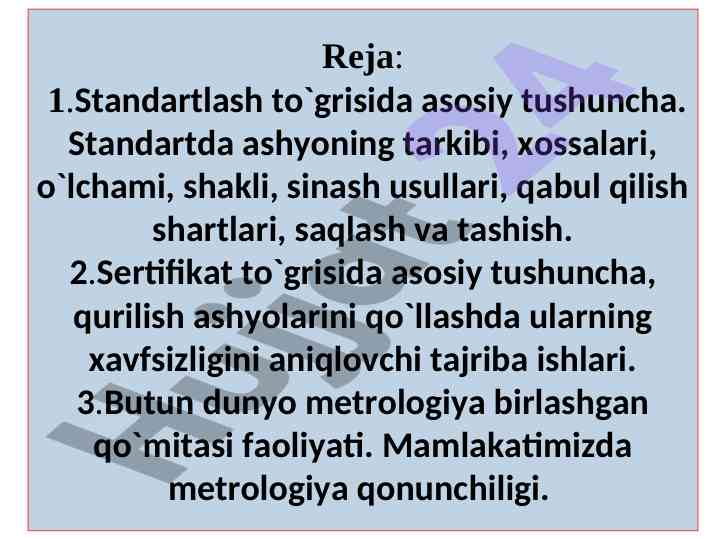 Reja:
1.Standartlash to`grisida asosiy tushuncha. Standartda ashyoning tarkibi, xossalari, o`lchami, shakli, sinash usullari, qabul qilish shartlari, saqlash va tashish.
2.Sertifikat to`grisida asosiy tushuncha, qurilish ashyolarini qo`llashda ularning xavfsizligini aniqlovchi tajriba ishlari.
3.Butun dunyo metrologiya birlashgan qo`mitasi faoliyati. Mamlakatimizda metrologiya qonunchiligi.

Hujjat24